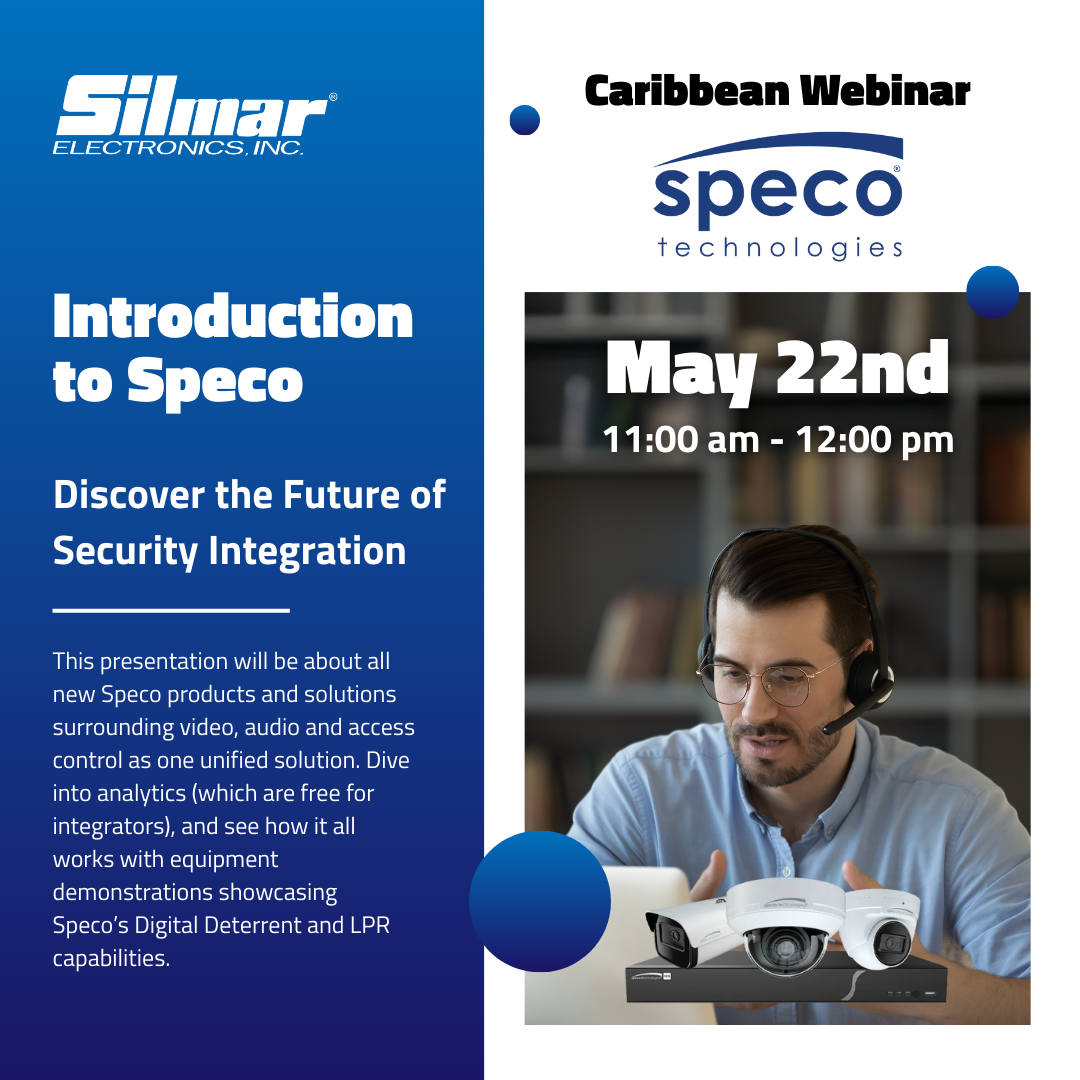 Silmar®
ELECTRONICS, INC.

Introduction to Speco

Discover the Future of Security Integration

This presentation will be about all new Speco products and solutions surrounding video, audio and access control as one unified solution. Dive into analytics (which are free for integrators), and see how it all works with equipment demonstrations showcasing Speco's Digital Deterrent and LPR capabilities.

Caribbean Webinar

speco®
technologies

May 22nd
11:00 am - 12:00 pm